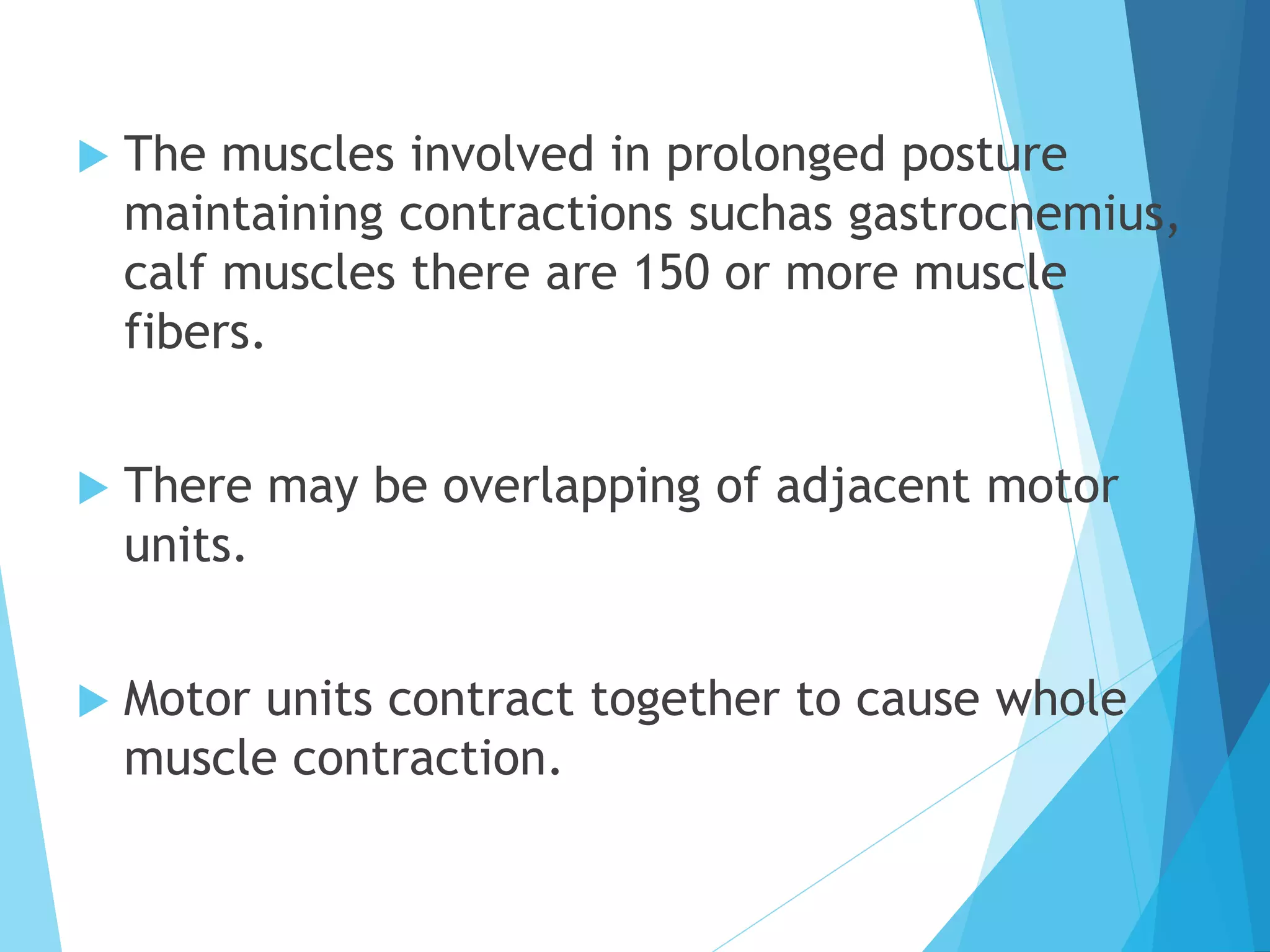 ▶ The muscles involved in prolonged posture maintaining contractions suchas gastrocnemius, calf muscles there are 150 or more muscle fibers.

▶ There may be overlapping of adjacent motor units.

▶ Motor units contract together to cause whole muscle contraction.